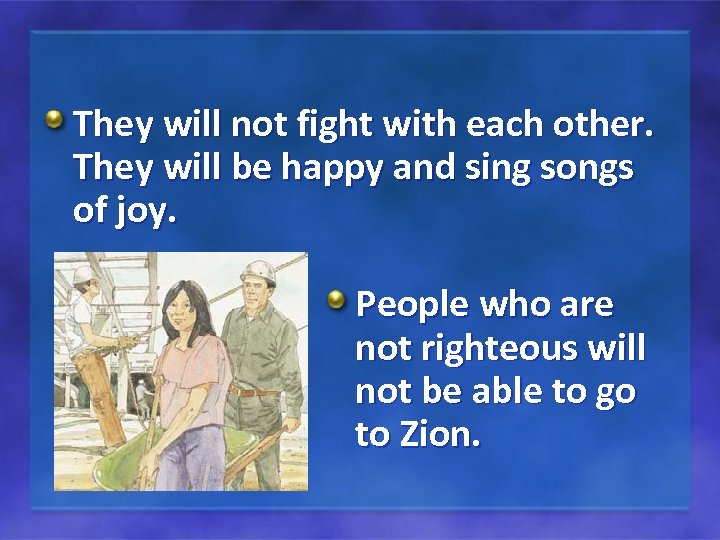 They will not fight with each other. They will be happy and sing songs of joy.

People who are not righteous will not be able to go to Zion.